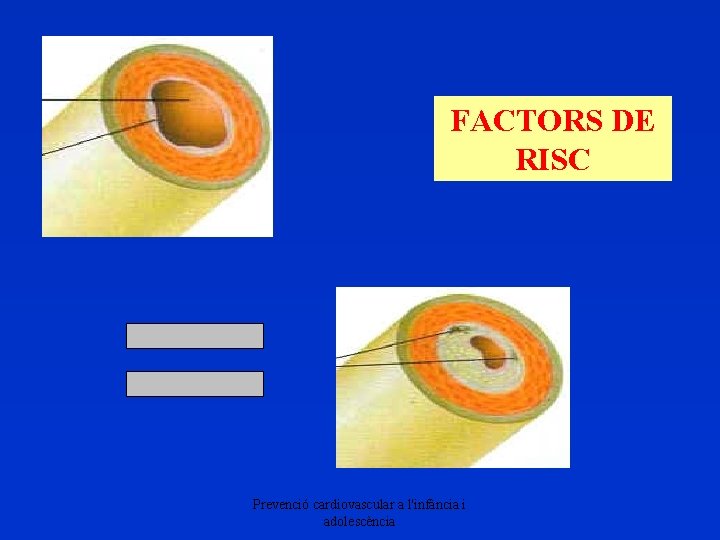 FACTORS DE RISC

Prevenció cardiovascular a l'infància i adolescència